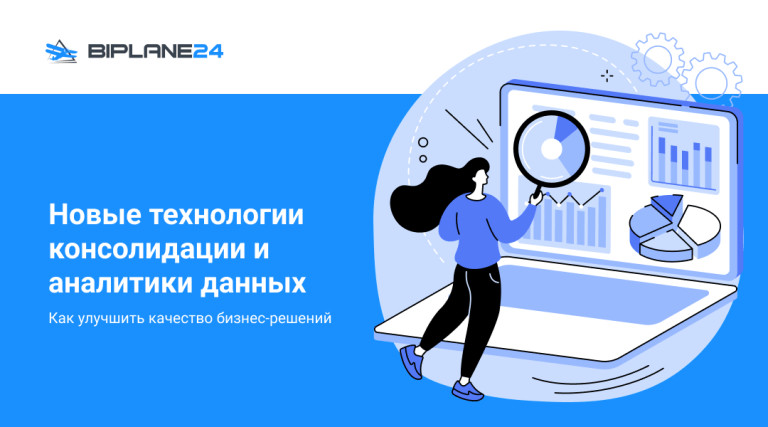 BIPLANE24

Новые технологии консолидации и аналитики данных

Как улучшить качество бизнес-решений